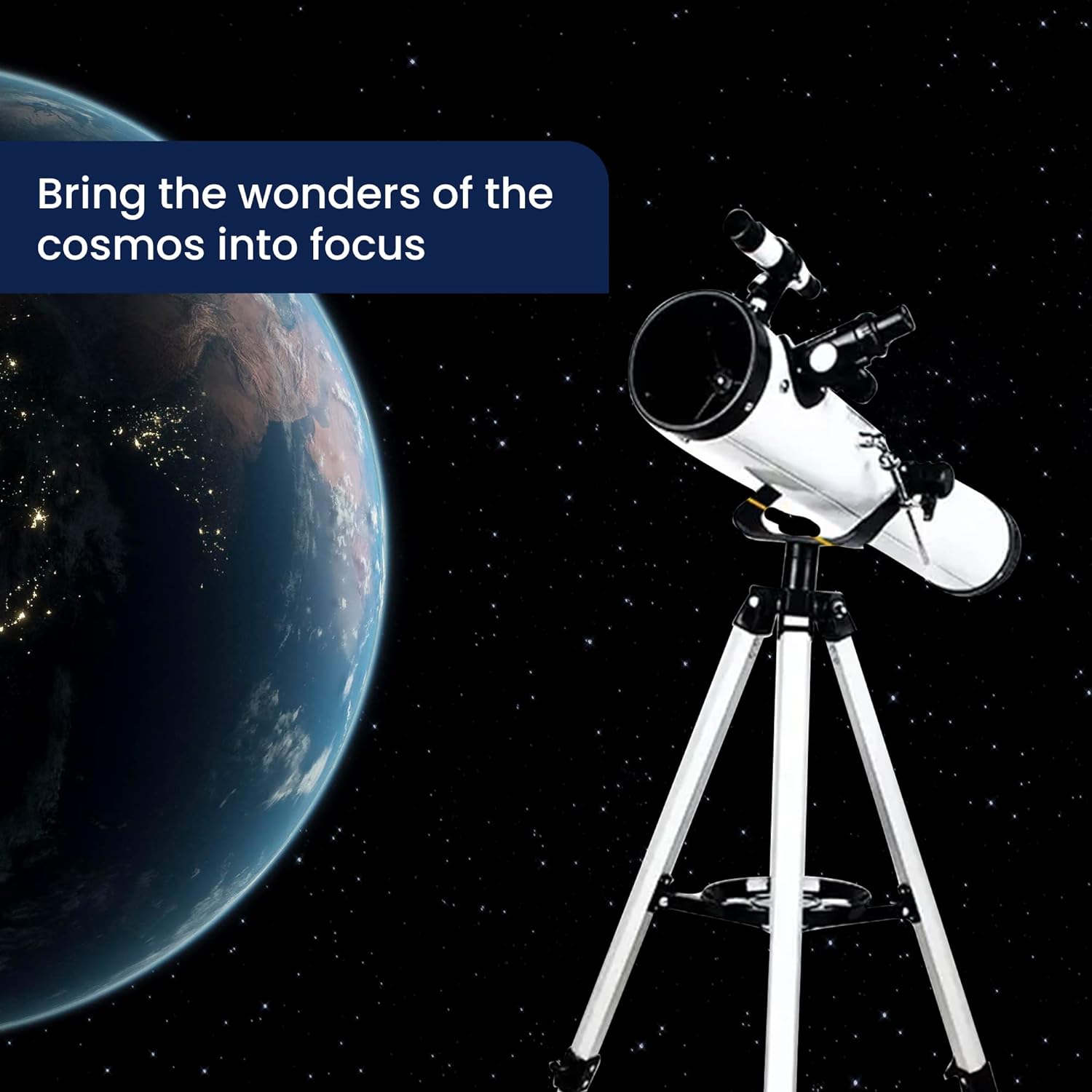 Bring the wonders of the cosmos into focus